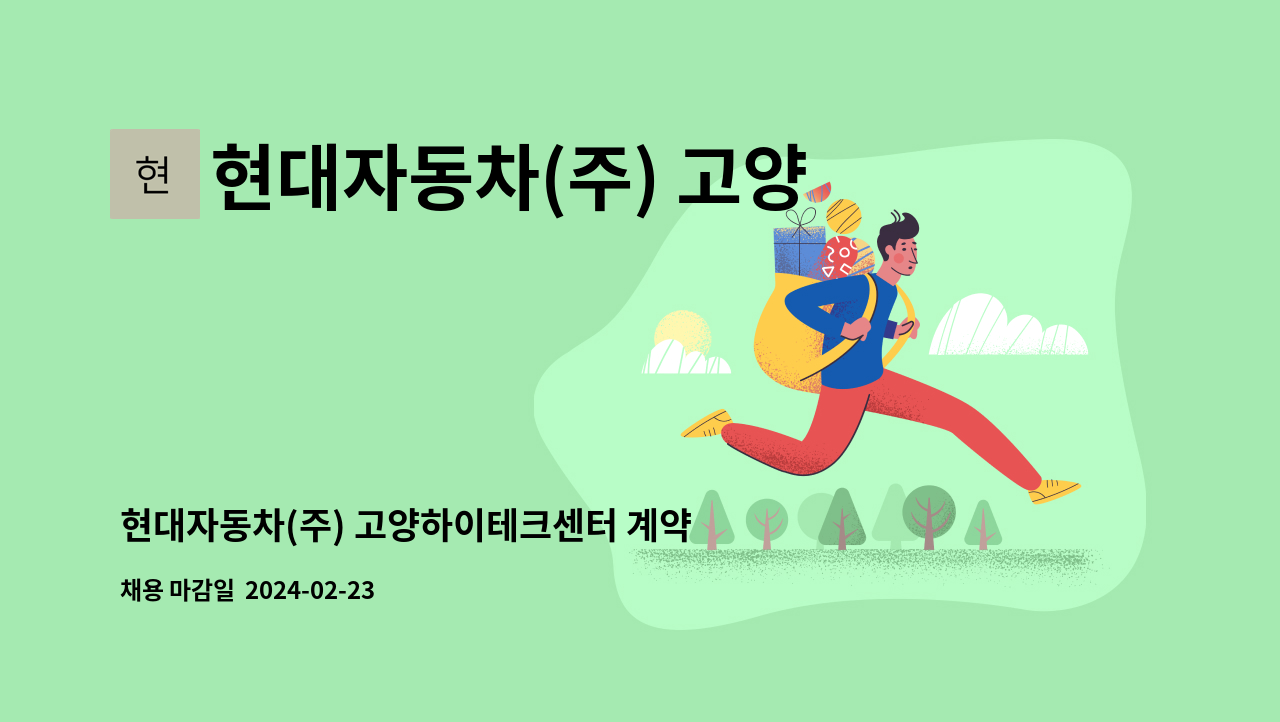 현

현대자동차(주) 고양

현대자동차(주) 고양하이테크센터 계약

채용 마감일 2024-02-23